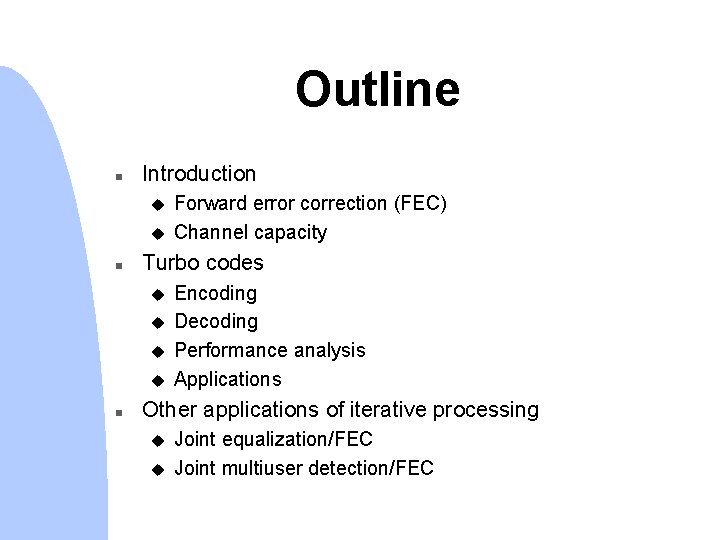 Outline

- Introduction
  - Forward error correction (FEC)
  - Channel capacity
- Turbo codes
  - Encoding
  - Decoding
  - Performance analysis
  - Applications
- Other applications of iterative processing
  - Joint equalization/FEC
  - Joint multiuser detection/FEC